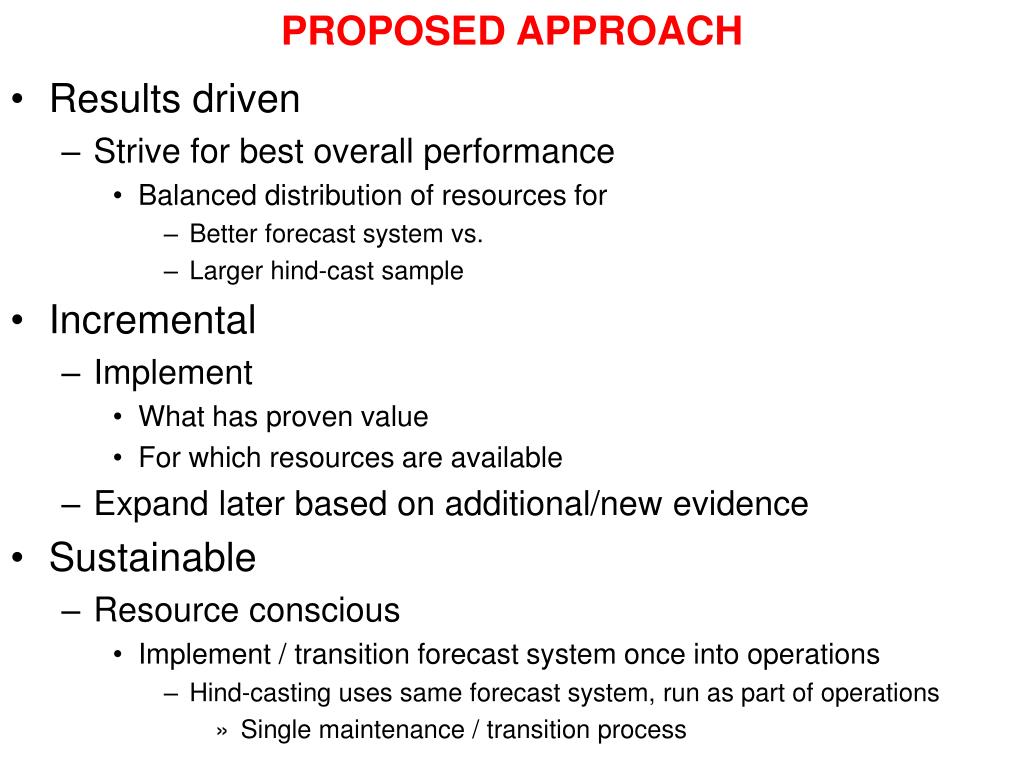 PROPOSED APPROACH

• Results driven
– Strive for best overall performance
• Balanced distribution of resources for
– Better forecast system vs.
– Larger hind-cast sample

• Incremental
– Implement
• What has proven value
• For which resources are available
– Expand later based on additional/new evidence

• Sustainable
– Resource conscious
• Implement / transition forecast system once into operations
– Hind-casting uses same forecast system, run as part of operations
» Single maintenance / transition process